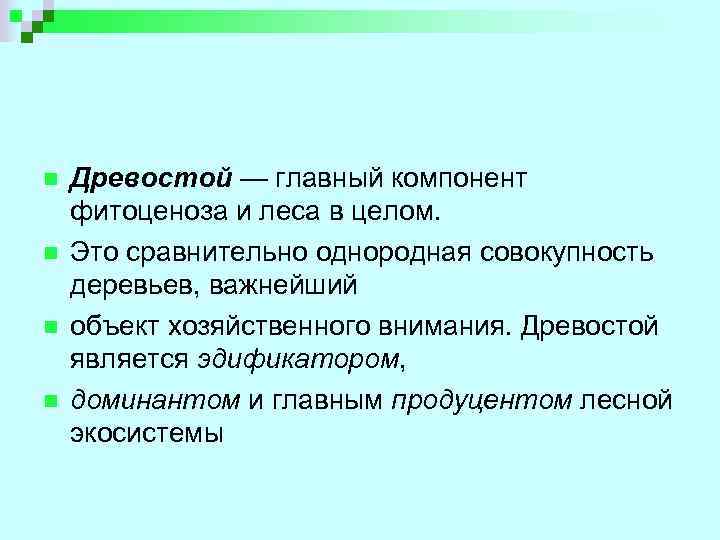 Древостой — главный компонент фитоценоза и леса в целом.

Это сравнительно однородная совокупность деревьев, важнейший

объект хозяйственного внимания. Древостой является эдификатором,

доминантом и главным продуцентом лесной экосистемы